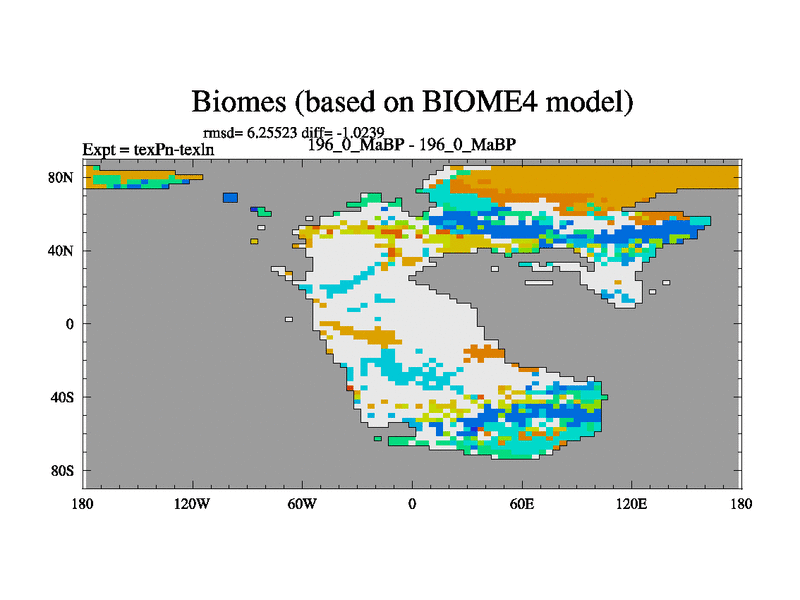 Biomes (based on BIOME4 model)

rmsd= 6.25523 diff= -1.0239

Expt = texPn-texln

196_0_MaBP - 196_0_MaBP

80N
40N
0
40S
80S

180
120W
60W
0
60E
120E
180